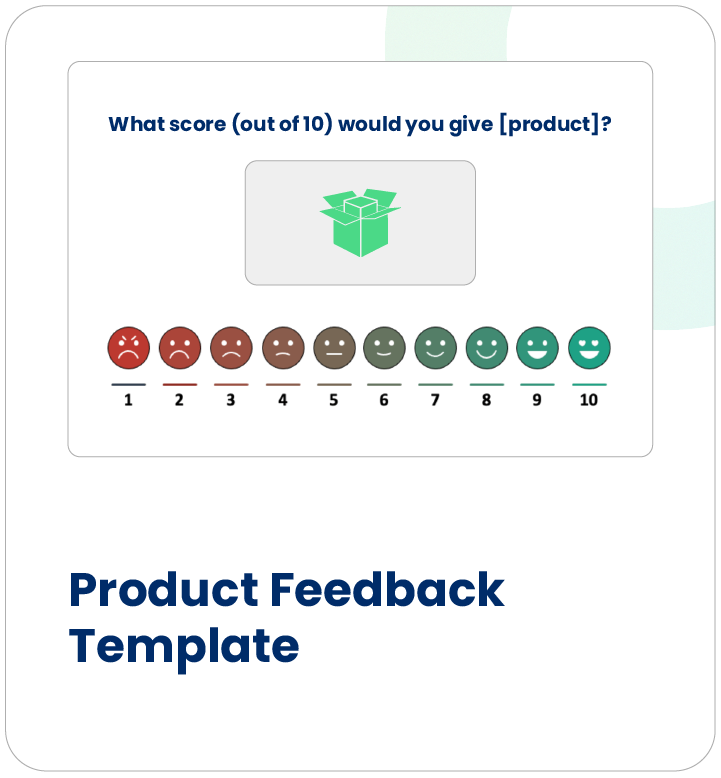 What score (out of 10) would you give [product]?

1 2 3 4 5 6 7 8 9 10

Product Feedback Template